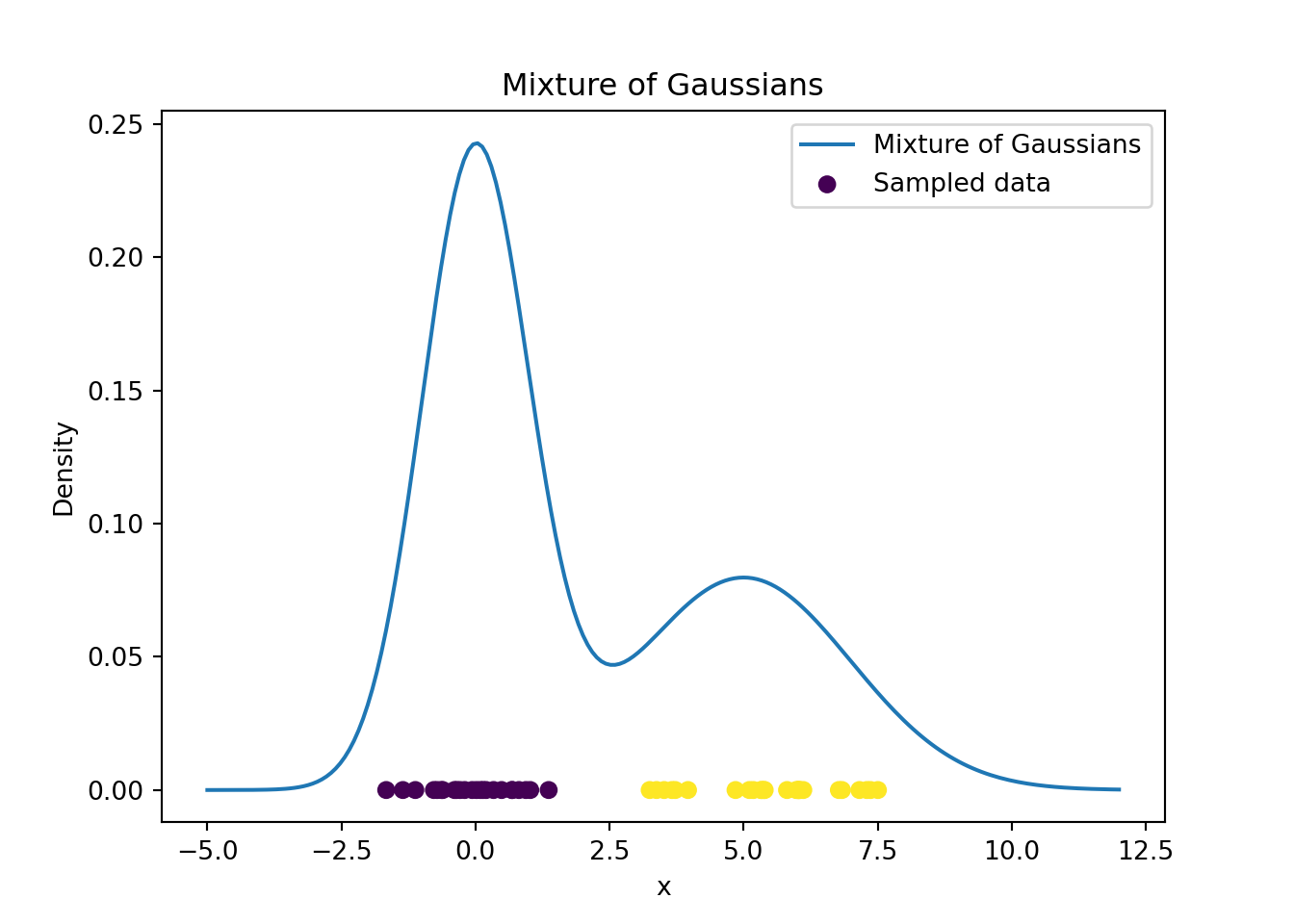 Mixture of Gaussians

Mixture of Gaussians
Sampled data

Density

0.25
0.20
0.15
0.10
0.05
0.00

−5.0
−2.5
0.0
2.5
5.0
7.5
10.0
12.5

x